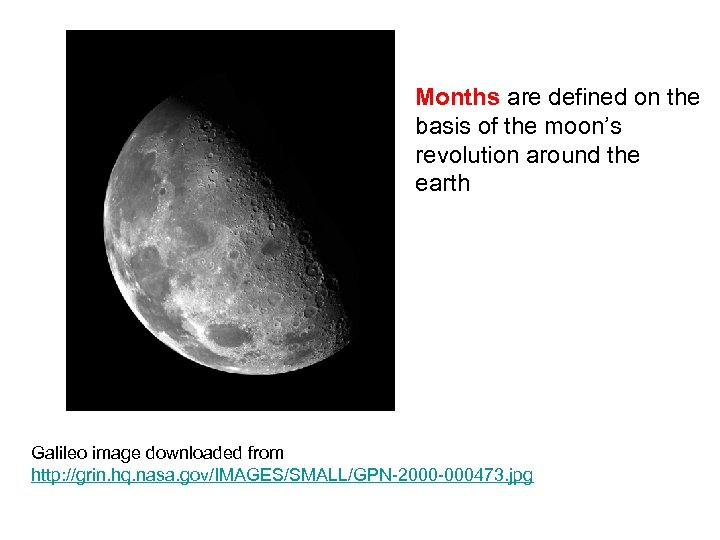 Months are defined on the basis of the moon's revolution around the earth

Galileo image downloaded from http://grin.hq.nasa.gov/IMAGES/SMALL/GPN-2000-000473.jpg